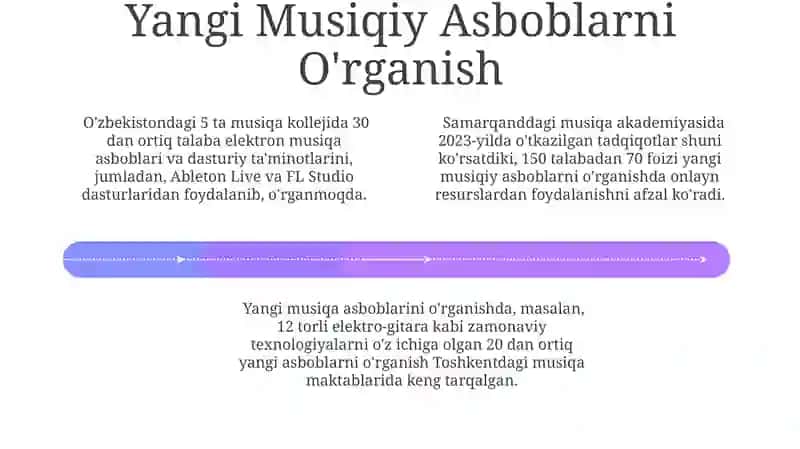 Yangi Musiqiy Asboblarni O'rganish

O'zbekistondagi 5 ta musiqa kollejida 30 dan ortiq talaba elektron musiqa asboblari va dasturiy ta'minotlarini, jumladan, Ableton Live va FL Studio dasturlaridan foydalanib, o'rganmoqda.

Samarqanddagi musiqa akademiyasida 2023-yilda o'tkazilgan tadqiqotlar shuni ko'rsatdiki, 150 talabadan 70 foizi yangi musiqiy asboblarni o'rganishda onlayn resurslardan foydalanishni afzal ko'radi.

Yangi musiqa asboblarini o'rganishda, masalan, 12 torli elektro-gitara kabi zamonaviy texnologiyalarni o'z ichiga olgan 20 dan ortiq yangi asboblarni o'rganish Toshkentdagi musiqa maktablarida keng tarqalgan.